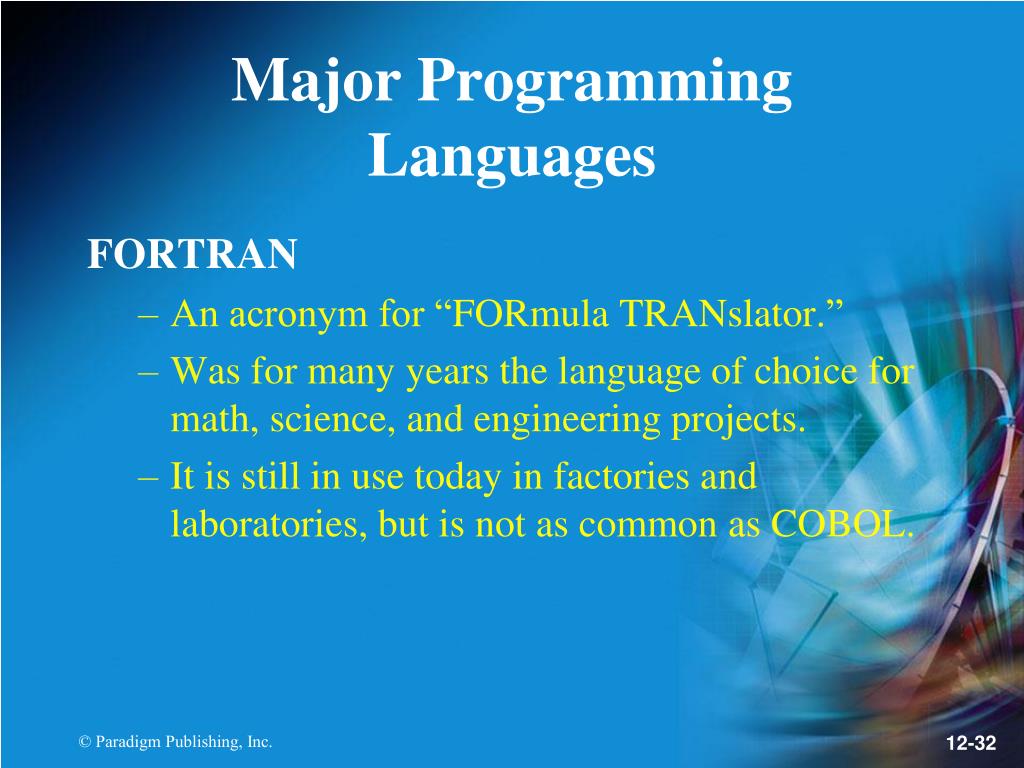 Major Programming Languages

FORTRAN

– An acronym for “FORmula TRANslator.”

– Was for many years the language of choice for math, science, and engineering projects.

– It is still in use today in factories and laboratories, but is not as common as COBOL.

© Paradigm Publishing, Inc.

12-32